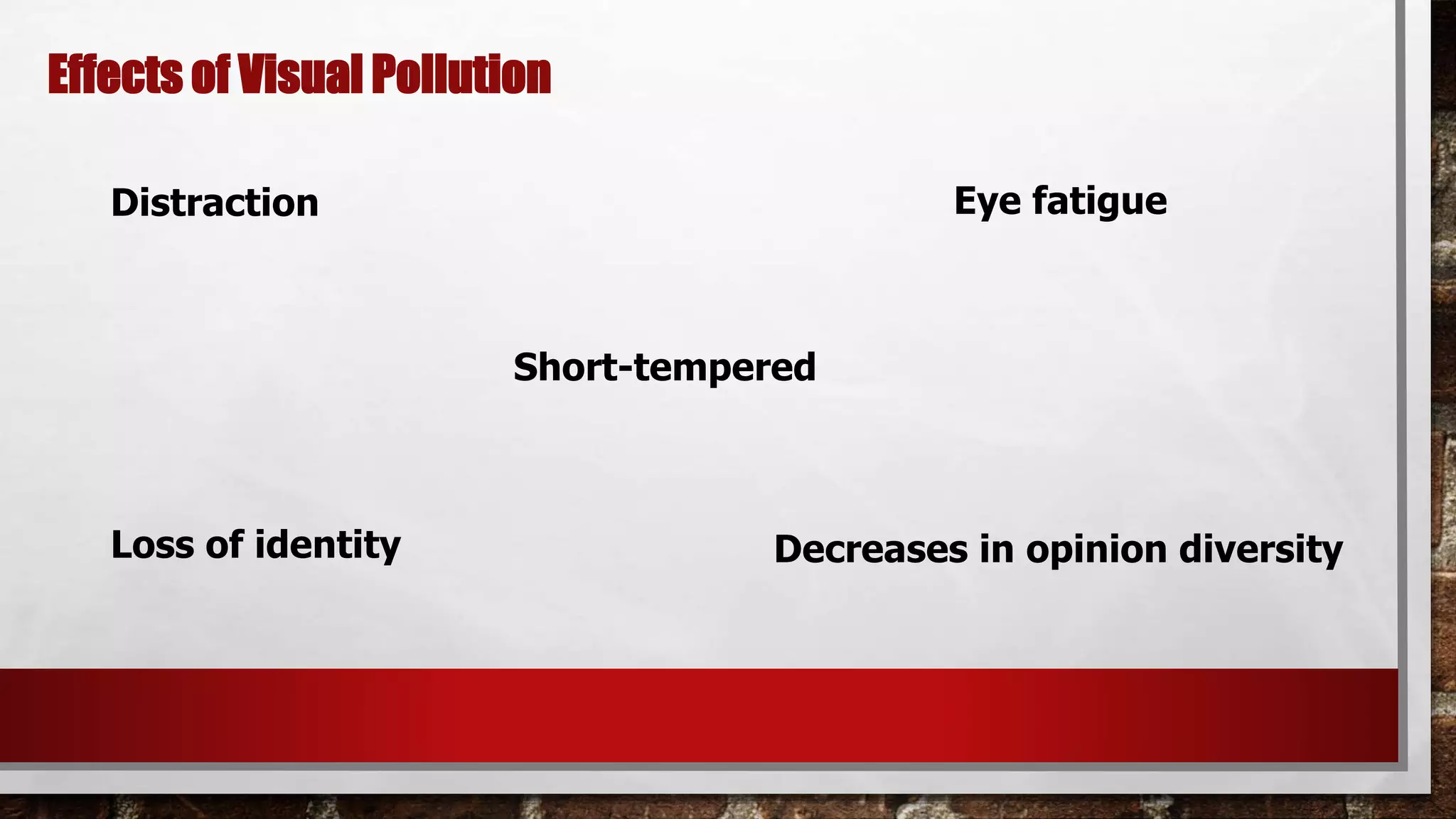 Effects of Visual Pollution

Distraction

Eye fatigue

Short-tempered

Loss of identity

Decreases in opinion diversity